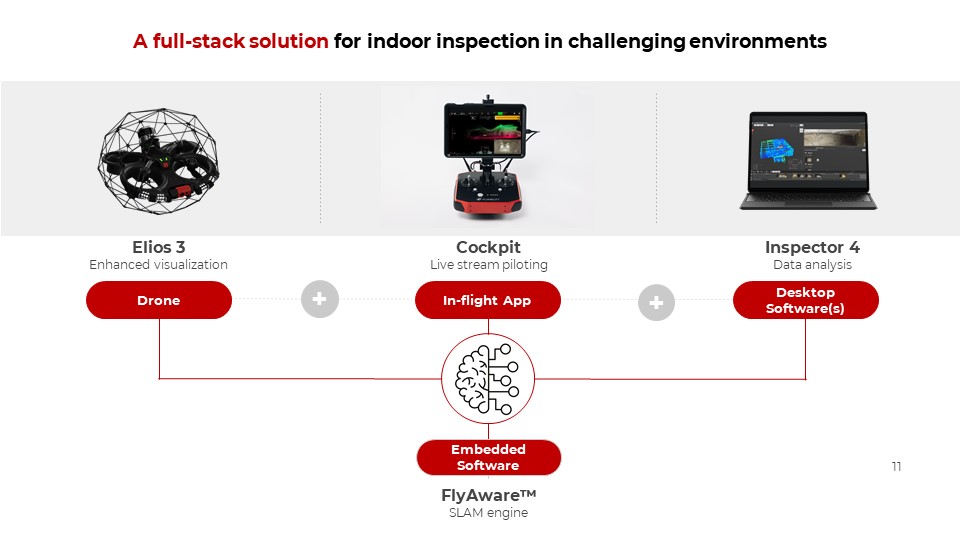 A full-stack solution for indoor inspection in challenging environments

Elios 3
Enhanced visualization

Drone

+

Cockpit
Live stream piloting

In-flight App

+

Inspector 4
Data analysis

Desktop Software(s)

Embedded Software

FlyAware™
SLAM engine

11